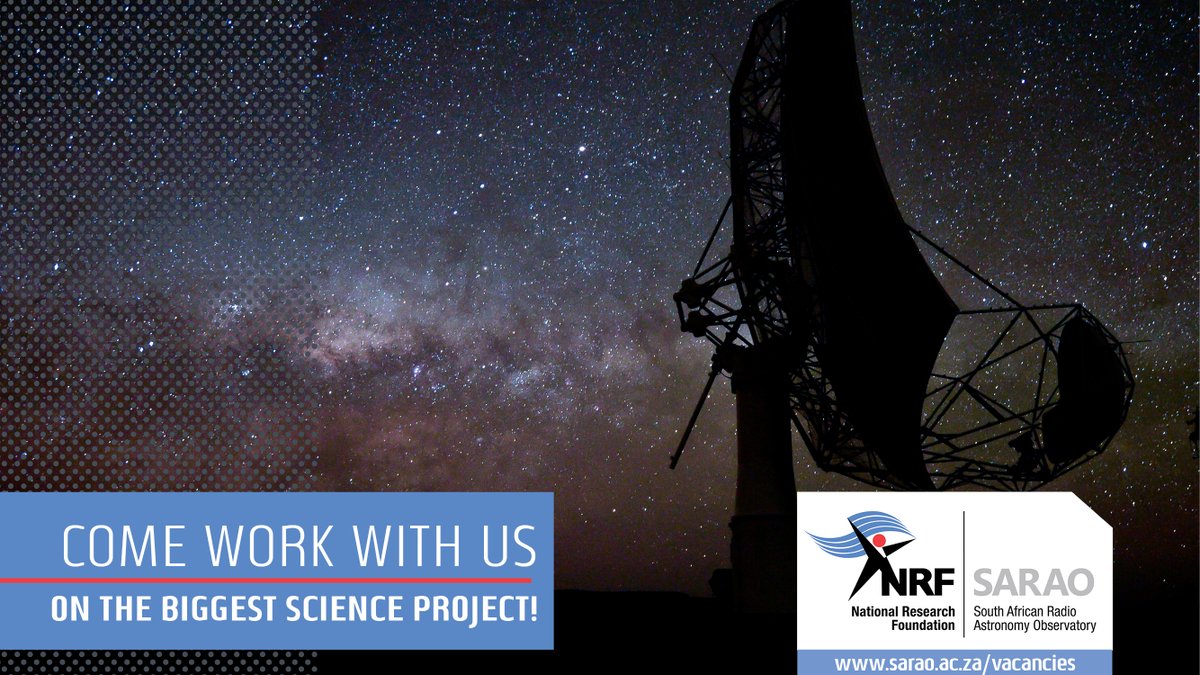 COME WORK WITH US
ON THE BIGGEST SCIENCE PROJECT!

NRF
National Research Foundation

SARAO
South African Radio Astronomy Observatory

www.sarao.ac.za/vacancies